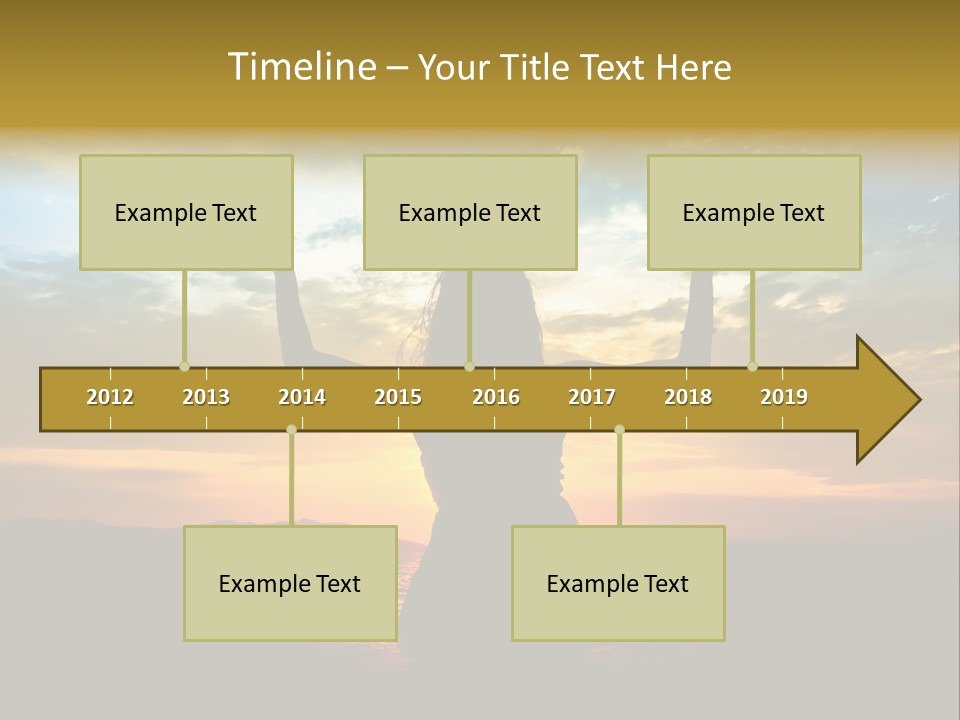 Timeline – Your Title Text Here

Example Text

Example Text

Example Text

2012 2013 2014 2015 2016 2017 2018 2019

Example Text

Example Text